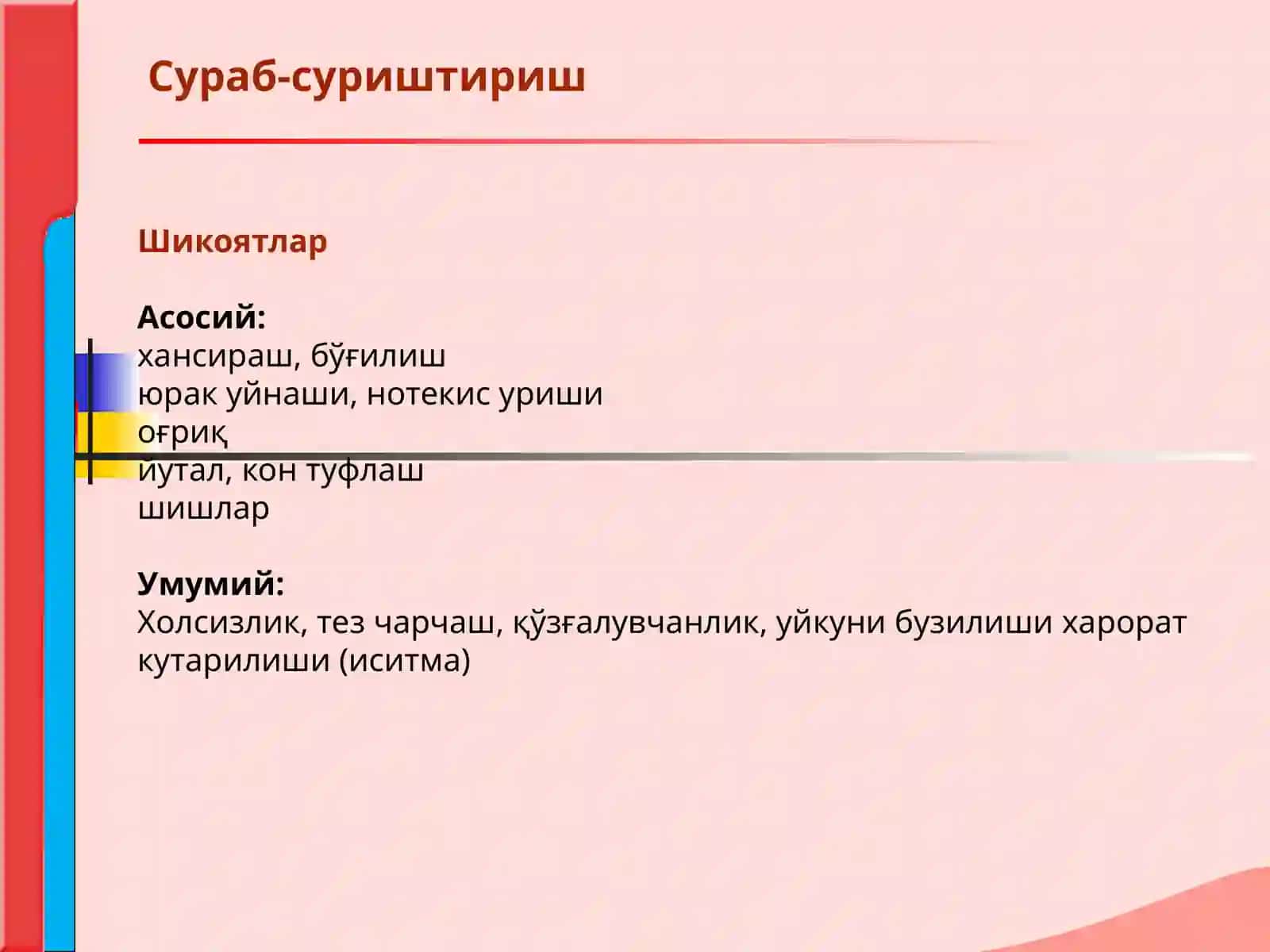 Сураб-суриштириш

Шикоятлар

Асосий:
хансираш, бўғилиш
юрак уйнаши, нотекис уриши
оғриқ
йутал, кон туфлаш
шишлар

Умумий:
Холсизлик, тез чарчаш, қўзғалувчанлик, уйкуни бузилиши харорат кутарилиши (иситма)